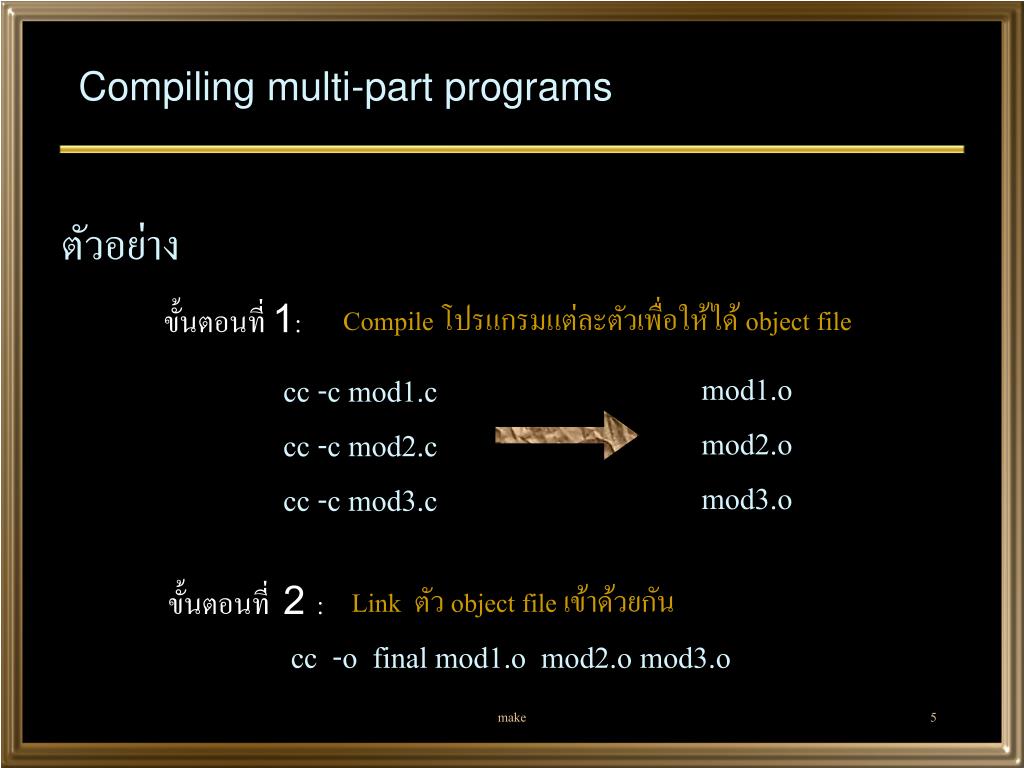 Compiling multi-part programs

ตัวอย่าง

ขั้นตอนที่ 1: Compile โปรแกรมแต่ละตัวเพื่อให้ได้ object file

cc -c mod1.c
cc -c mod2.c
cc -c mod3.c

mod1.o
mod2.o
mod3.o

ขั้นตอนที่ 2 : Link ตัว object file เข้าด้วยกัน

cc -o final mod1.o mod2.o mod3.o

make

5